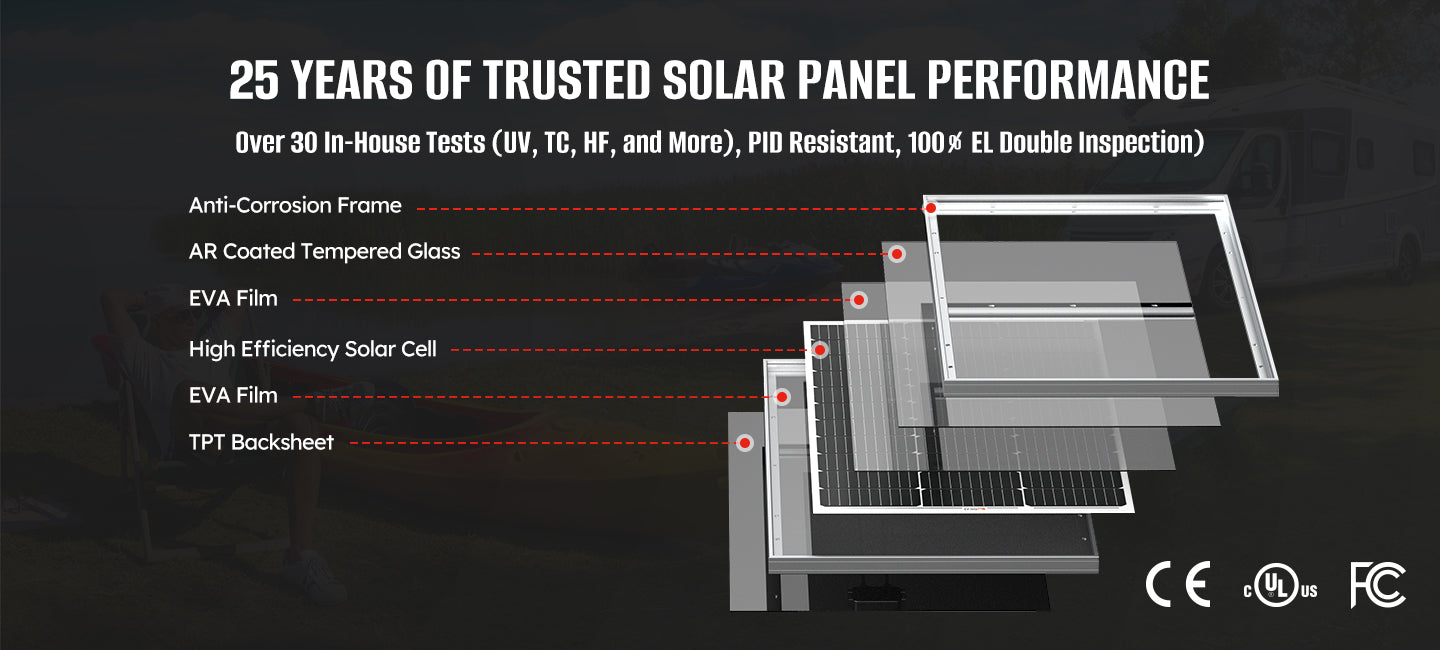 25 YEARS OF TRUSTED SOLAR PANEL PERFORMANCE

Over 30 In-House Tests (UV, TC, HF, and More), PID Resistant, 100% EL Double Inspection)

Anti-Corrosion Frame

AR Coated Tempered Glass

EVA Film

High Efficiency Solar Cell

EVA Film

TPT Backsheet

CE

c UL us

FC